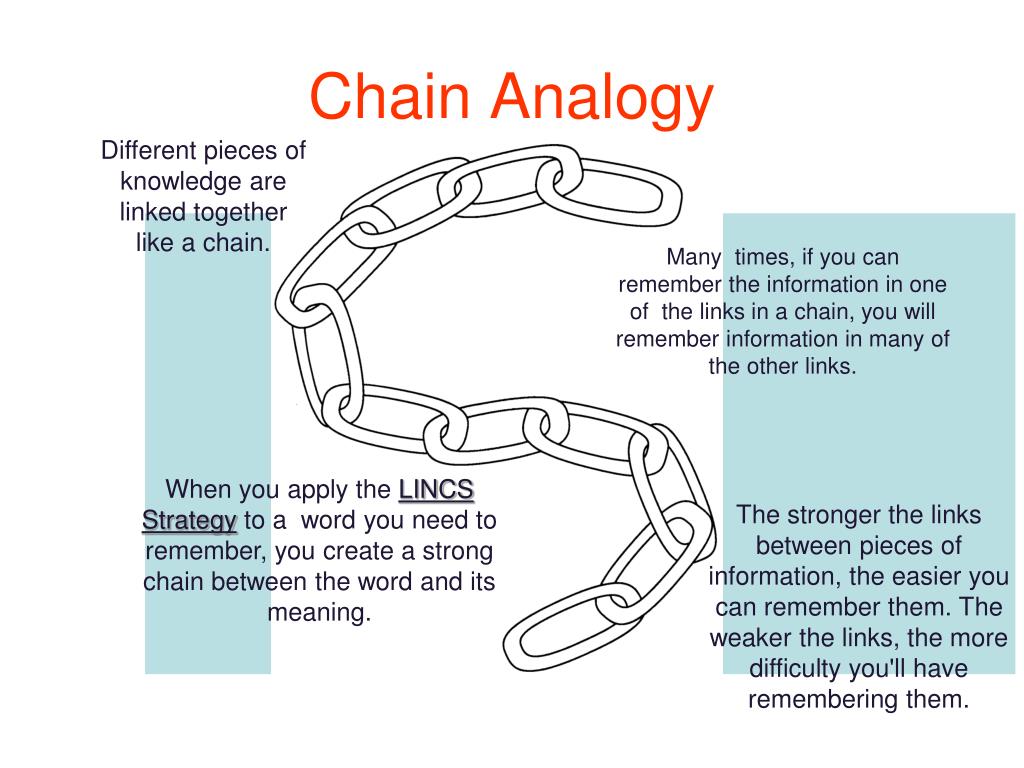 Chain Analogy

Different pieces of knowledge are linked together like a chain.

Many times, if you can remember the information in one of the links in a chain, you will remember information in many of the other links.

When you apply the LINCS Strategy to a word you need to remember, you create a strong chain between the word and its meaning.

The stronger the links between pieces of information, the easier you can remember them. The weaker the links, the more difficulty you'll have remembering them.